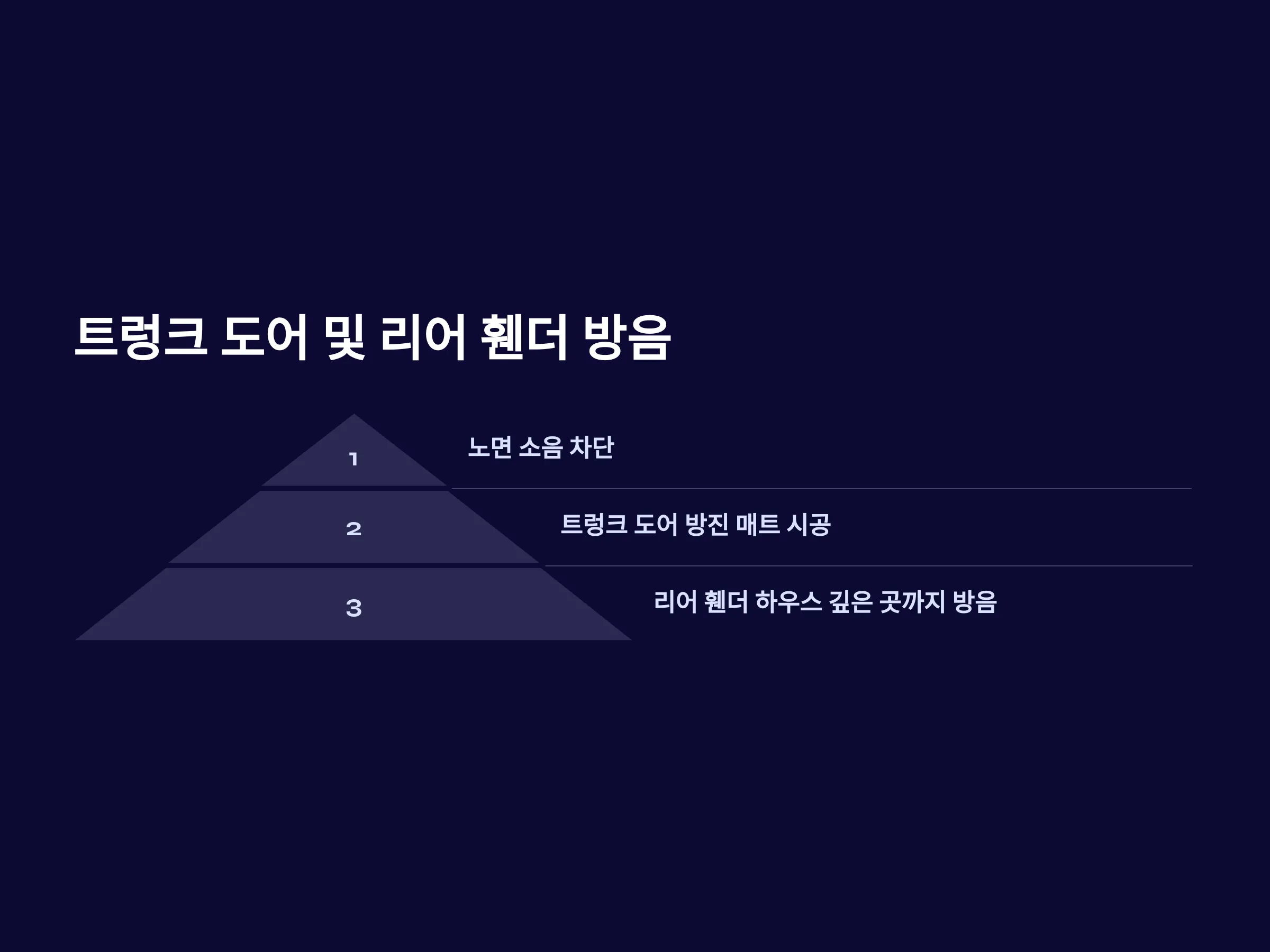 트렁크 도어 및 리어 휀더 방음

1

노면 소음 차단

2

트렁크 도어 방진 매트 시공

3

리어 휀더 하우스 깊은 곳까지 방음